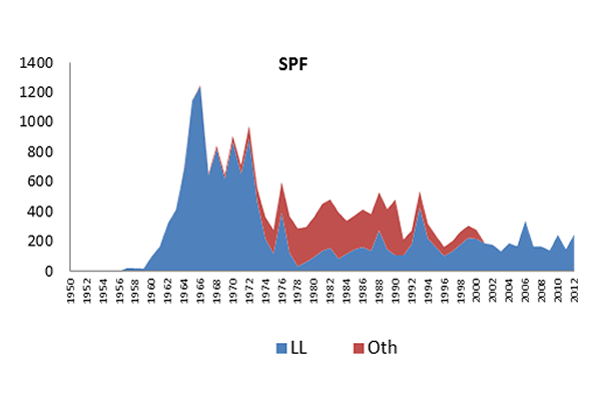 SPF

1400
1200
1000
800
600
400
200
0

1950 1952 1954 1956 1958 1960 1962 1964 1966 1968 1970 1972 1974 1976 1978 1980 1982 1984 1986 1988 1990 1992 1994 1996 1998 2000 2002 2004 2006 2008 2010 2012

LL Oth